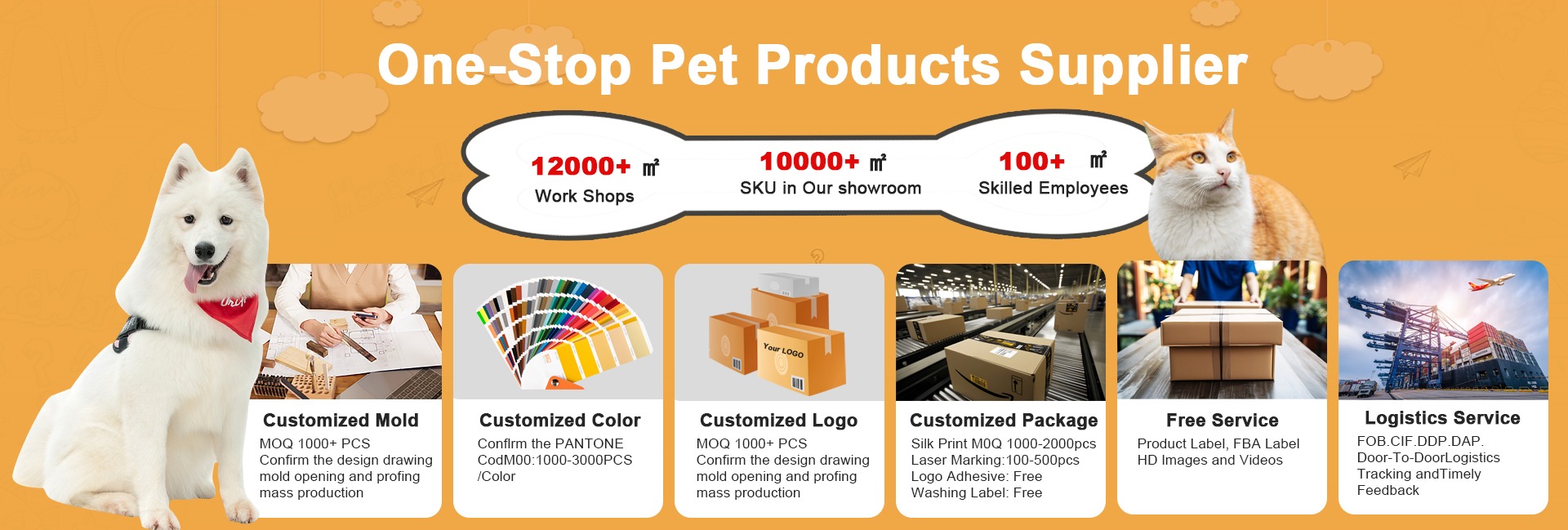 One-Stop Pet Products Supplier

12000+ ㎡
Work Shops

10000+ ㎡
SKU in Our showroom

100+ ㎡
Skilled Employees

Your LOGO

Customized Mold
MOQ 1000+ PCS
Confirm the design drawing
mold opening and profing
mass production

Customized Color
Conflrm the PANTONE
CodM00:1000-3000PCS
/Color

Customized Logo
MOQ 1000+ PCS
Confirm the design drawing
mold opening and profing
mass production

Customized Package
Silk Print M0Q 1000-2000pcs
Laser Marking:100-500pcs
Logo Adhesive: Free
Washing Label: Free

Free Service
Product Label, FBA Label
HD Images and Videos

Logistics Service
FOB.CIF.DDP.DAP.
Door-To-DoorLogistics
Tracking andTimely
Feedback